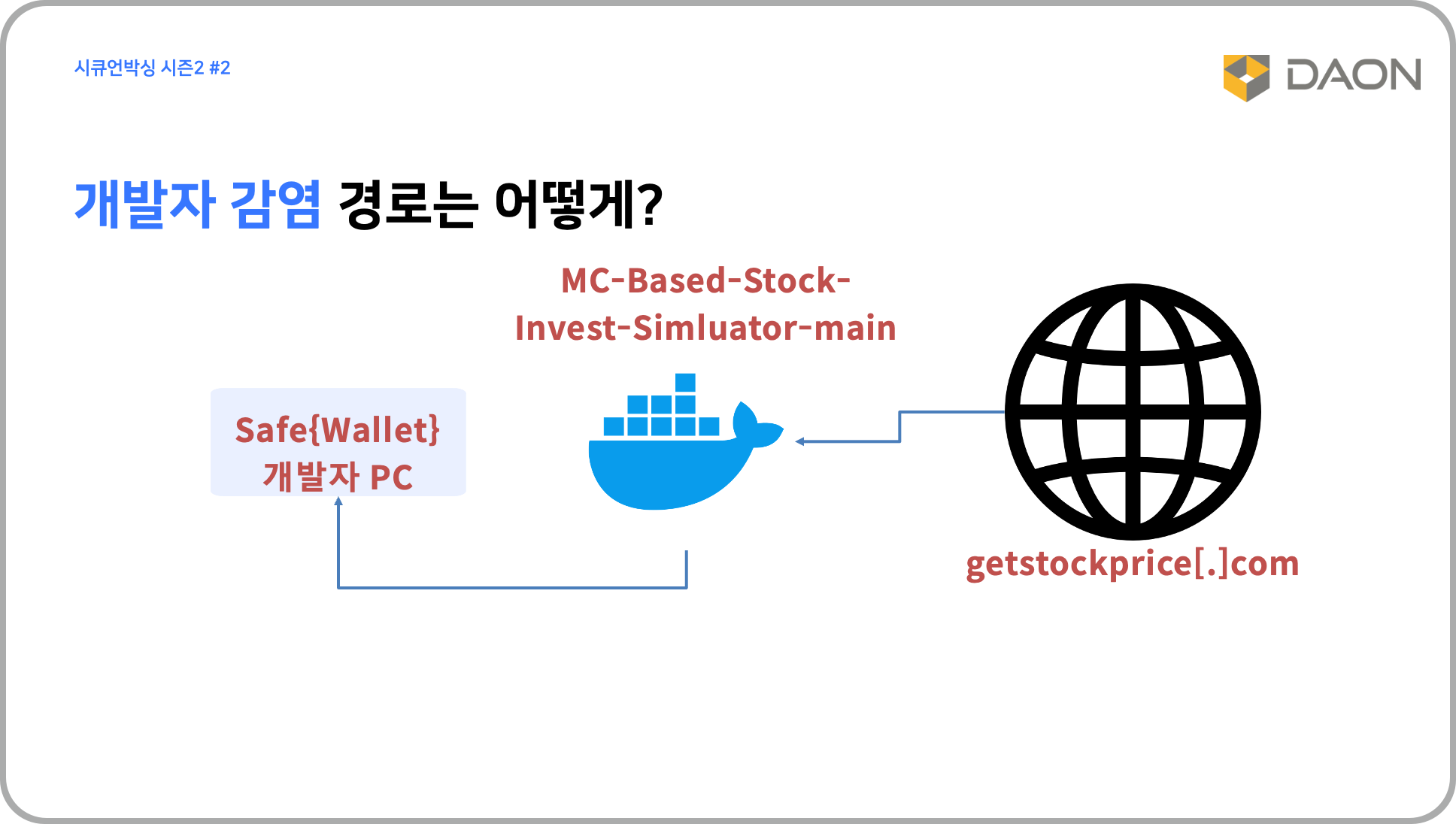 시큐언박싱 시즌2 #2

DAON

개발자 감염 경로는 어떻게?

MC-Based-Stock-Invest-Simluator-main

Safe{Wallet}
개발자 PC

getstockprice[.]com